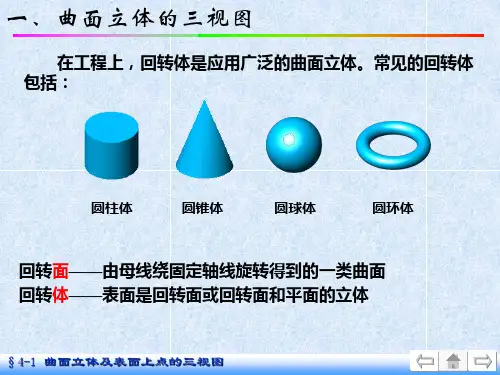 一、曲面立体的三视图

在工程上，回转体是应用广泛的曲面立体。常见的回转体包括：

圆柱体

圆锥体

圆球体

圆环体

回转面——由母线绕固定轴线旋转得到的一类曲面
回转体——表面是回转面或回转面和平面的立体

§4-1 曲面立体及表面上点的三视图